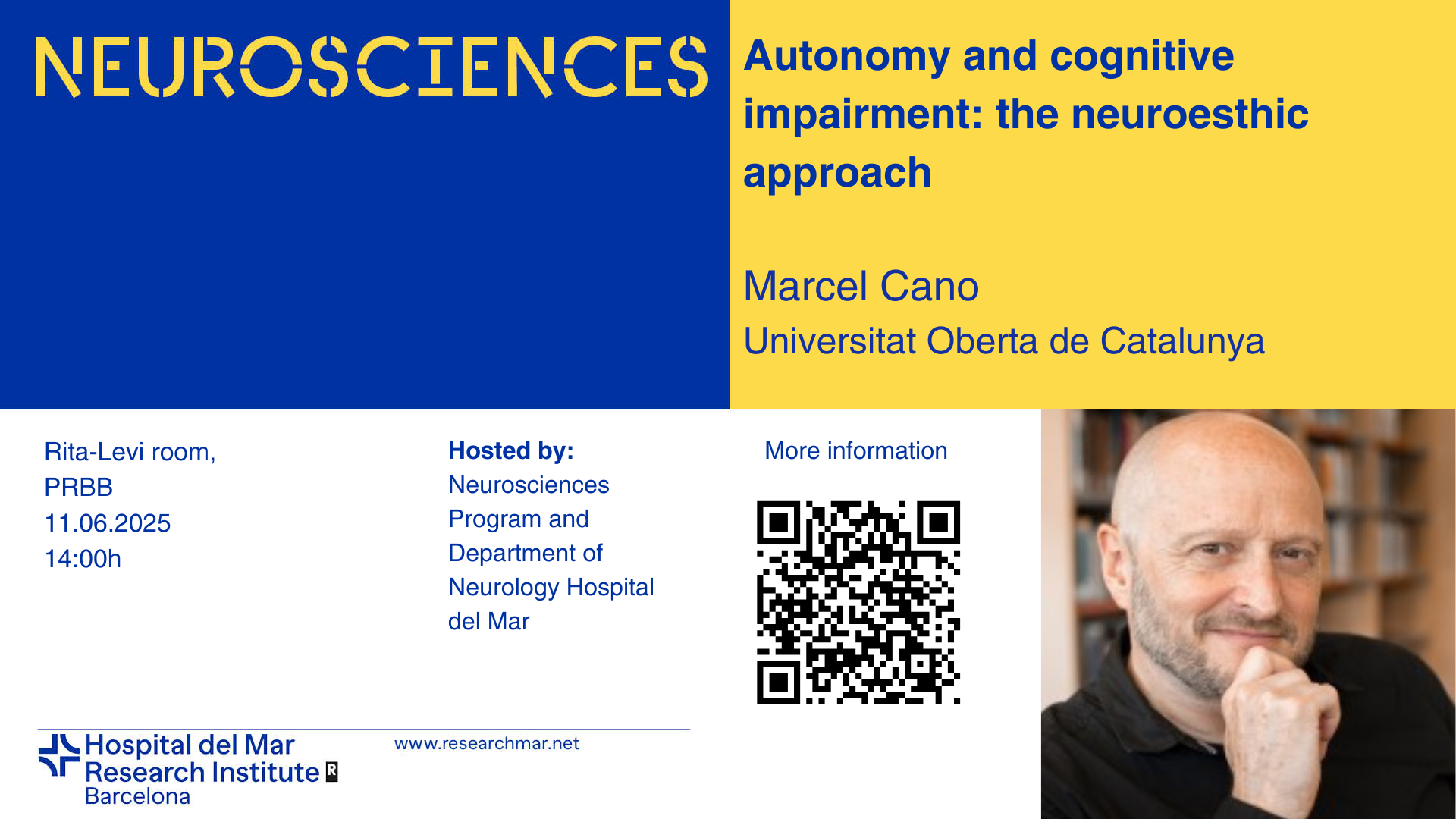 NEUROSCIENCES

Autonomy and cognitive impairment: the neuroesthic approach

Marcel Cano
Universitat Oberta de Catalunya

Rita-Levi room,
PRBB
11.06.2025
14:00h

Hosted by:
Neurosciences Program and Department of Neurology Hospital del Mar

More information

Hospital del Mar
Research Institute
Barcelona

www.researchmar.net